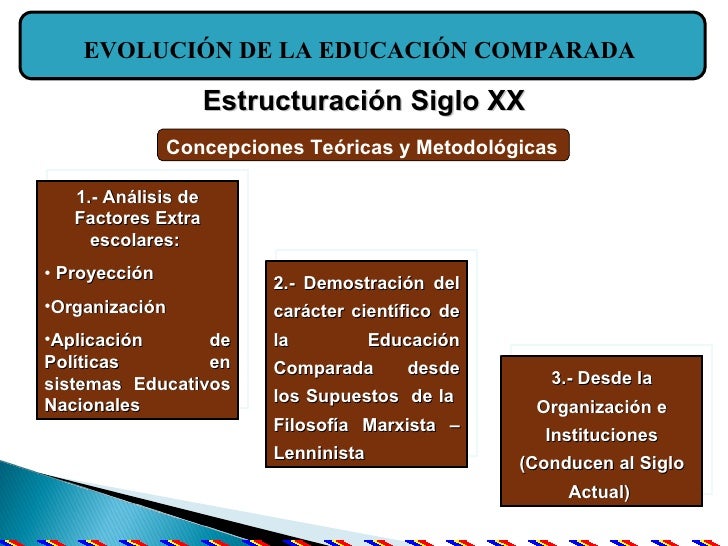 EVOLUCIÓN DE LA EDUCACIÓN COMPARADA

Estructuración Siglo XX

Concepciones Teóricas y Metodológicas

1.- Análisis de Factores Extra escolares:

• Proyección

•Organización

•Aplicación de Políticas en sistemas Educativos Nacionales

2.- Demostración del carácter científico de la Educación Comparada desde los Supuestos de la Filosofía Marxista – Lenninista

3.- Desde la Organización e Instituciones (Conducen al Siglo Actual)